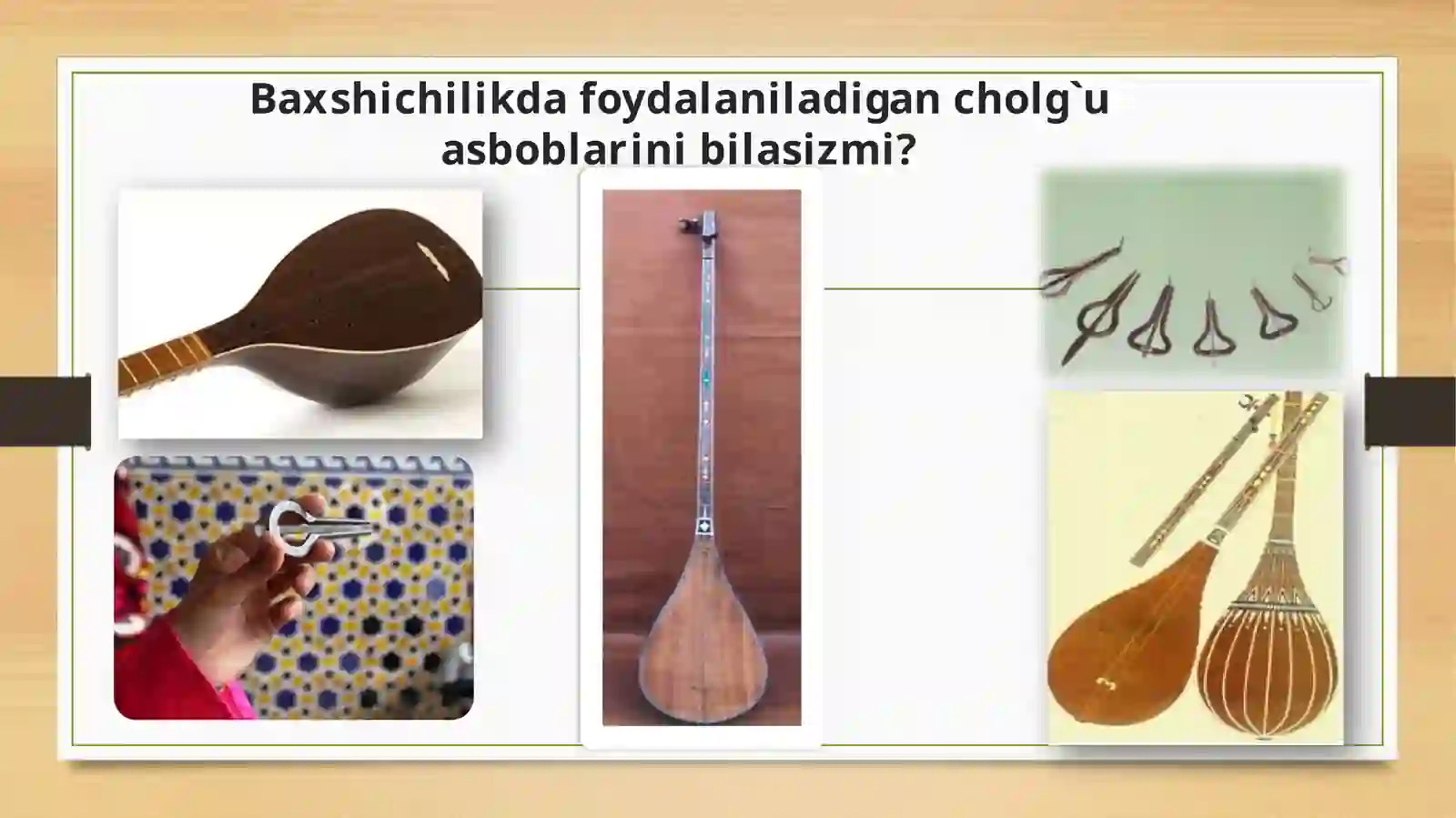 Baxshichilikda foydalaniladigan cholg`u asboblarini bilasizmi?